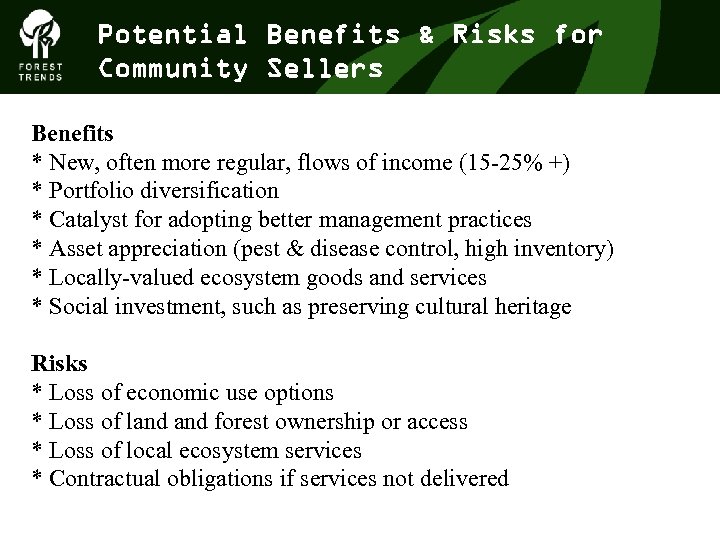 FOREST TRENDS

Potential Benefits & Risks for Community Sellers

Benefits
* New, often more regular, flows of income (15-25% +)
* Portfolio diversification
* Catalyst for adopting better management practices
* Asset appreciation (pest & disease control, high inventory)
* Locally-valued ecosystem goods and services
* Social investment, such as preserving cultural heritage

Risks
* Loss of economic use options
* Loss of land and forest ownership or access
* Loss of local ecosystem services
* Contractual obligations if services not delivered